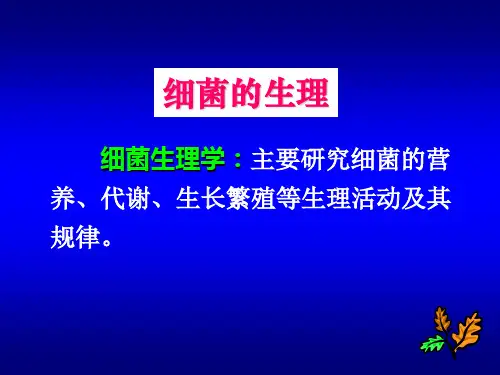 细菌的生理

细菌生理学：主要研究细菌的营养、代谢、生长繁殖等生理活动及其规律。